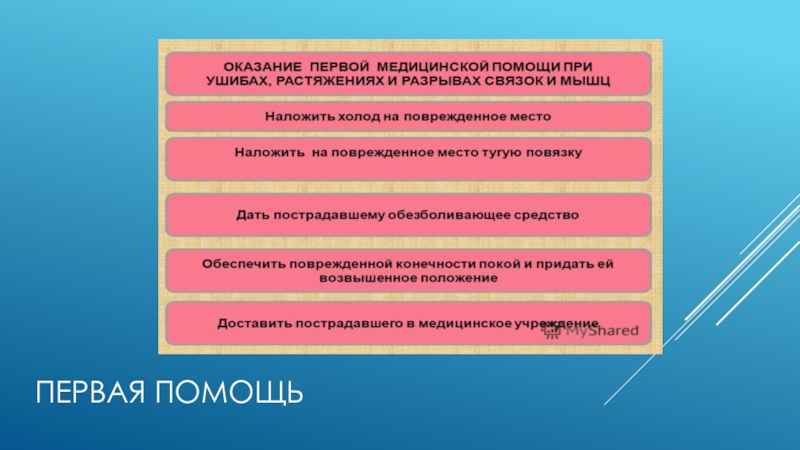 ОКАЗАНИЕ ПЕРВОЙ МЕДИЦИНСКОЙ ПОМОЩИ ПРИ УШИБАХ, РАСТЯЖЕНИЯХ И РАЗРЫВАХ СВЯЗОК И МЫШЦ

Наложить холод на поврежденное место

Наложить на поврежденное место тугую повязку

Дать пострадавшему обезболивающее средство

Обеспечить поврежденной конечности покой и придать ей возвышенное положение

Доставить пострадавшего в медицинское учреждение

MyShared

ПЕРВАЯ ПОМОЩЬ